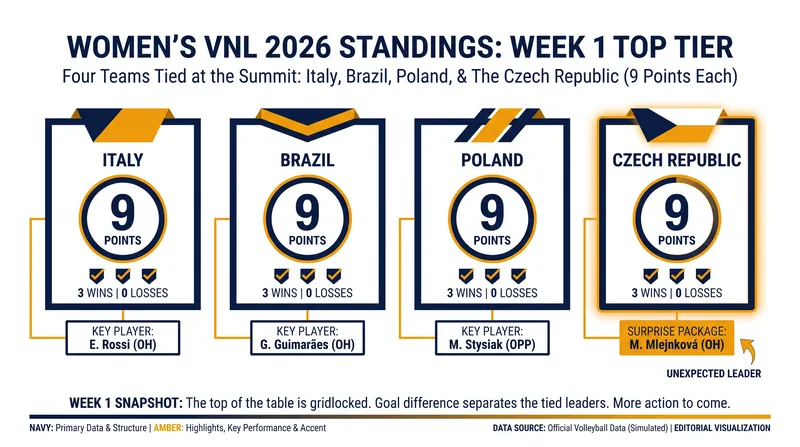 WOMEN'S VNL 2026 STANDINGS: WEEK 1 TOP TIER

Four Teams Tied at the Summit: Italy, Brazil, Poland, & The Czech Republic (9 Points Each)

ITALY

9

POINTS

3 WINS | 0 LOSSES

KEY PLAYER:
E. Rossi (OH)

BRAZIL

9

POINTS

3 WINS | 0 LOSSES

KEY PLAYER:
G. Guimarães (OH)

POLAND

9

POINTS

3 WINS | 0 LOSSES

KEY PLAYER:
M. Stysiak (OPP)

CZECH REPUBLIC

9

POINTS

3 WINS | 0 LOSSES

SURPRISE PACKAGE:
M. Mlejnková (OH)

UNEXPECTED LEADER

WEEK 1 SNAPSHOT: The top of the table is gridlocked. Goal difference separates the tied leaders. More action to come.

NAVY: Primary Data & Structure | AMBER: Highlights, Key Performance & Accent

DATA SOURCE: Official Volleyball Data (Simulated) | EDITORIAL VISUALIZATION